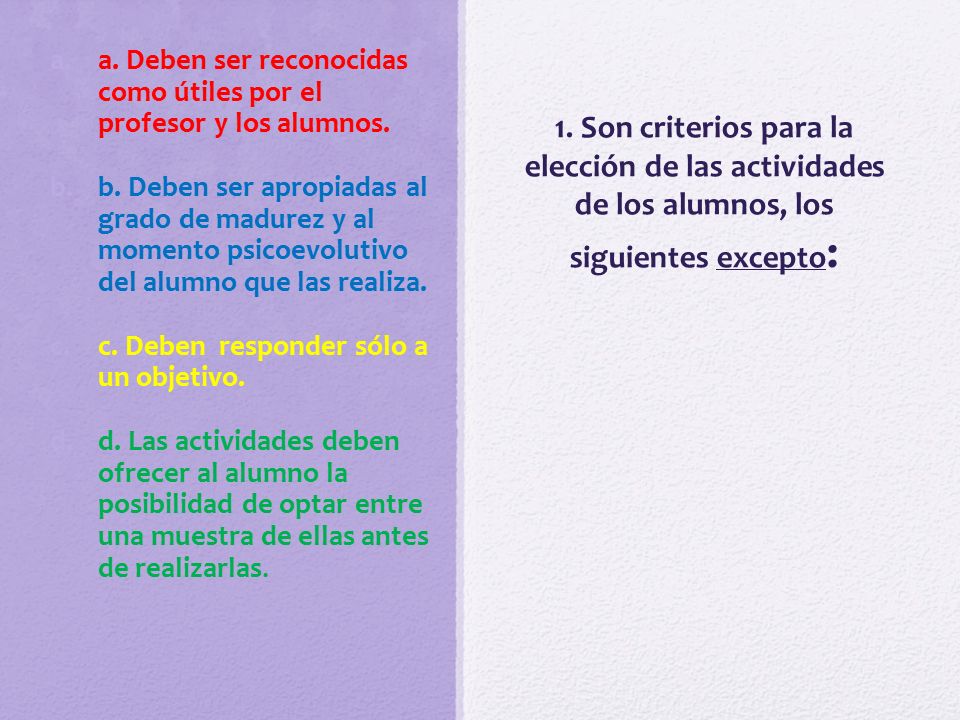 a. Deben ser reconocidas como útiles por el profesor y los alumnos.

b. Deben ser apropiadas al grado de madurez y al momento psicoevolutivo del alumno que las realiza.

c. Deben responder sólo a un objetivo.

d. Las actividades deben ofrecer al alumno la posibilidad de optar entre una muestra de ellas antes de realizarlas.

1. Son criterios para la elección de las actividades de los alumnos, los siguientes excepto: